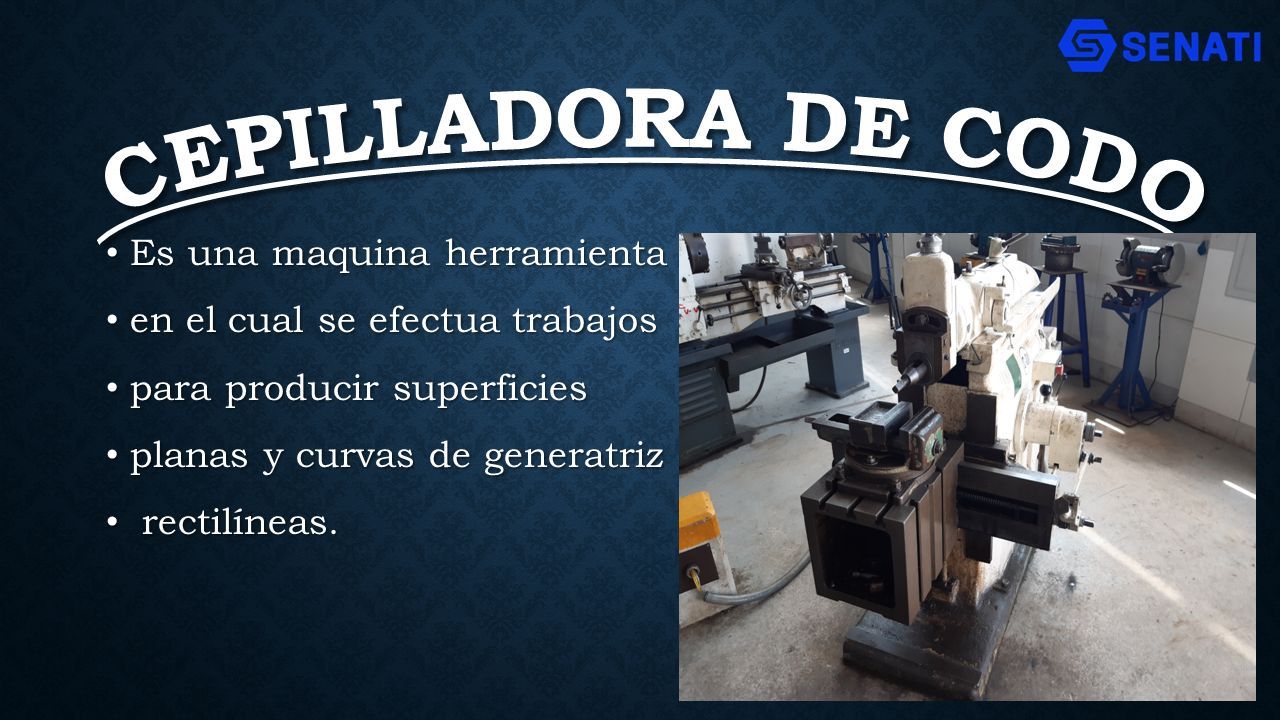 SENATI

CEPILLADORA DE CODO

• Es una maquina herramienta
• en el cual se efectua trabajos
• para producir superficies
• planas y curvas de generatriz
• rectilíneas.